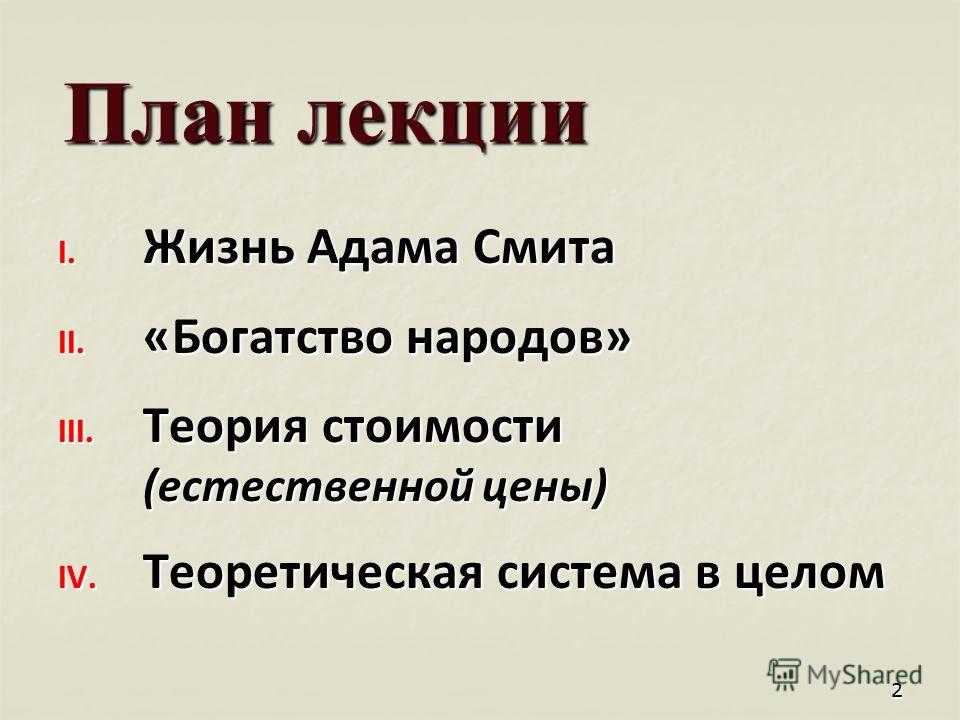 План лекции

I. Жизнь Адама Смита

II. «Богатство народов»

III. Теория стоимости (естественной цены)

IV. Теоретическая система в целом

MyShared

2